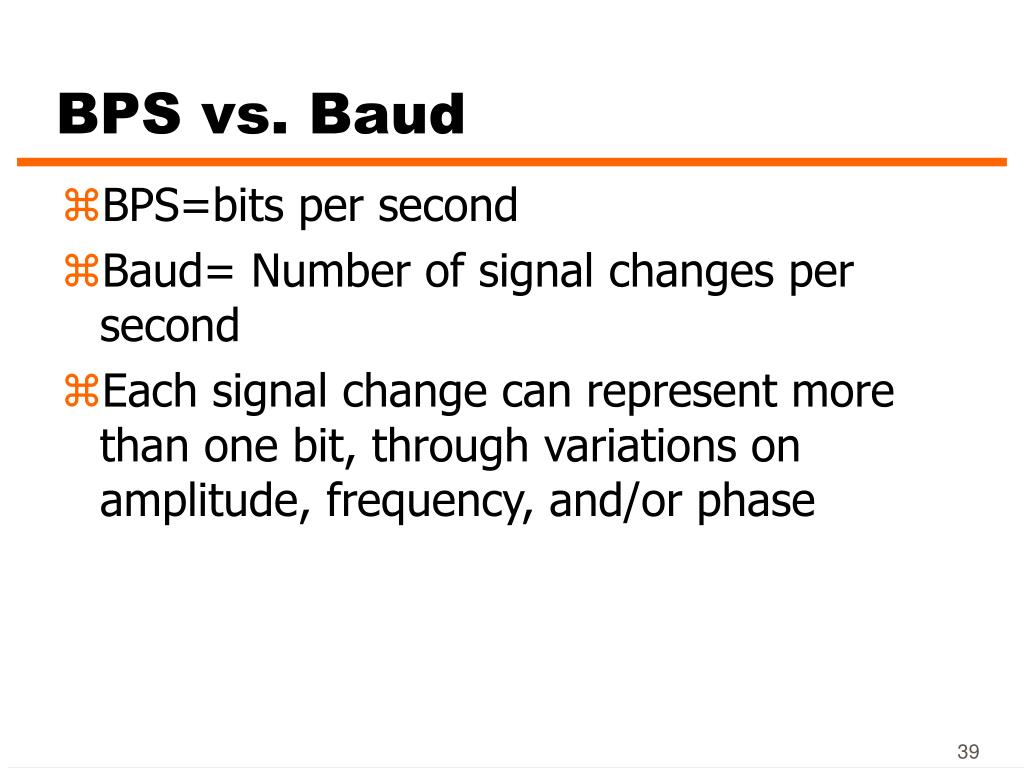 BPS vs. Baud

⌘BPS=bits per second

⌘Baud= Number of signal changes per second

⌘Each signal change can represent more than one bit, through variations on amplitude, frequency, and/or phase

39